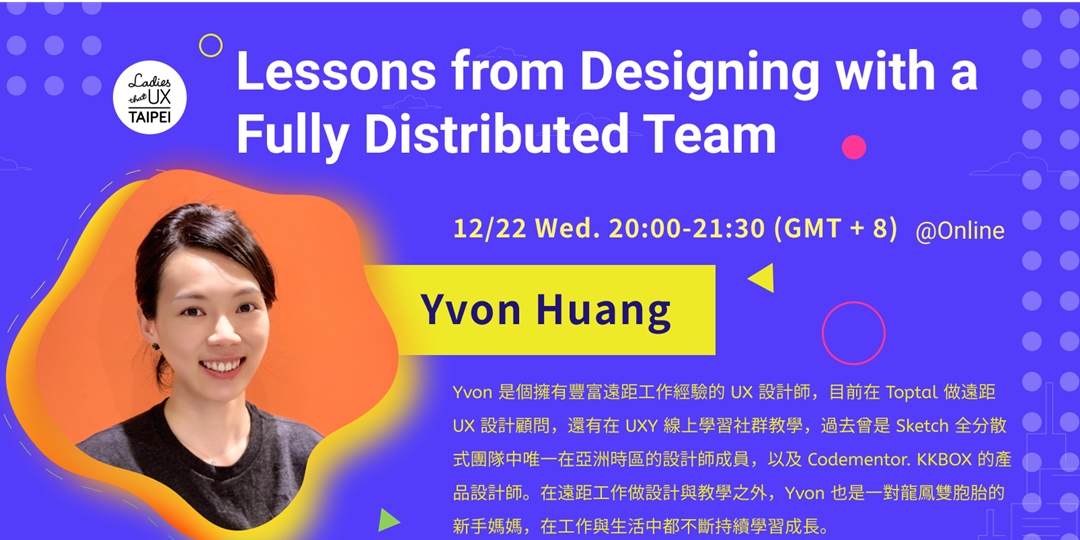 Ladies that UX TAIPEI

Lessons from Designing with a Fully Distributed Team

12/22 Wed. 20:00-21:30 (GMT + 8) @Online

Yvon Huang

Yvon 是個擁有豐富遠距工作經驗的 UX 設計師，目前在 Toptal 做遠距 UX 設計顧問，還有在 UXY 線上學習社群教學，過去曾是 Sketch 全分散式團隊中唯一在亞洲時區的設計師成員，以及 Codementor. KKBOX 的產品設計師。在遠距工作做設計與教學之外，Yvon 也是一對龍鳳雙胞胎的新手媽媽，在工作與生活中都不斷持續學習成長。